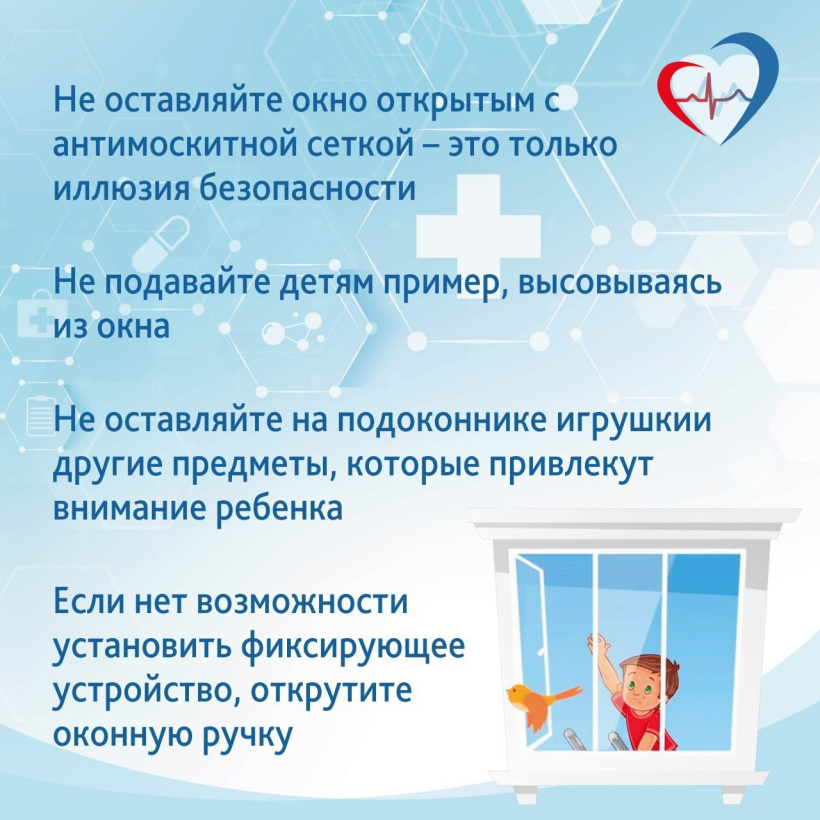 Не оставляйте окно открытым с антимоскитной сеткой – это только иллюзия безопасности

Не подавайте детям пример, высовываясь из окна

Не оставляйте на подоконнике игрушкии другие предметы, которые привлекут внимание ребенка

Если нет возможности установить фиксирующее устройство, открутите оконную ручку